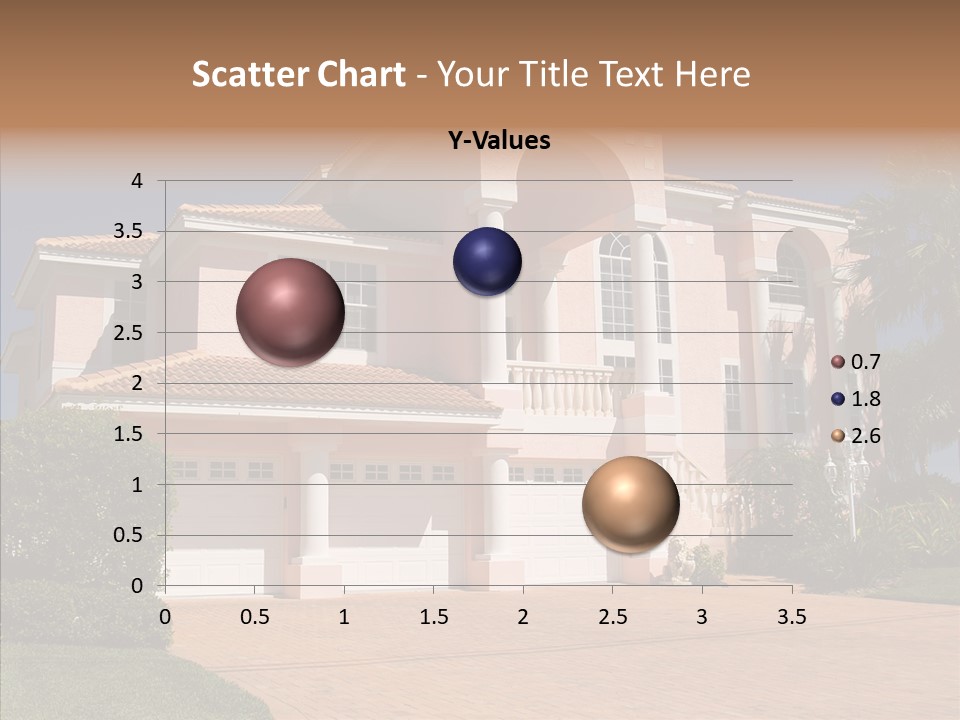 Scatter Chart - Your Title Text Here

Y-Values

4
3.5
3
2.5
2
1.5
1
0.5
0

0 0.5 1 1.5 2 2.5 3 3.5

0.7
1.8
2.6